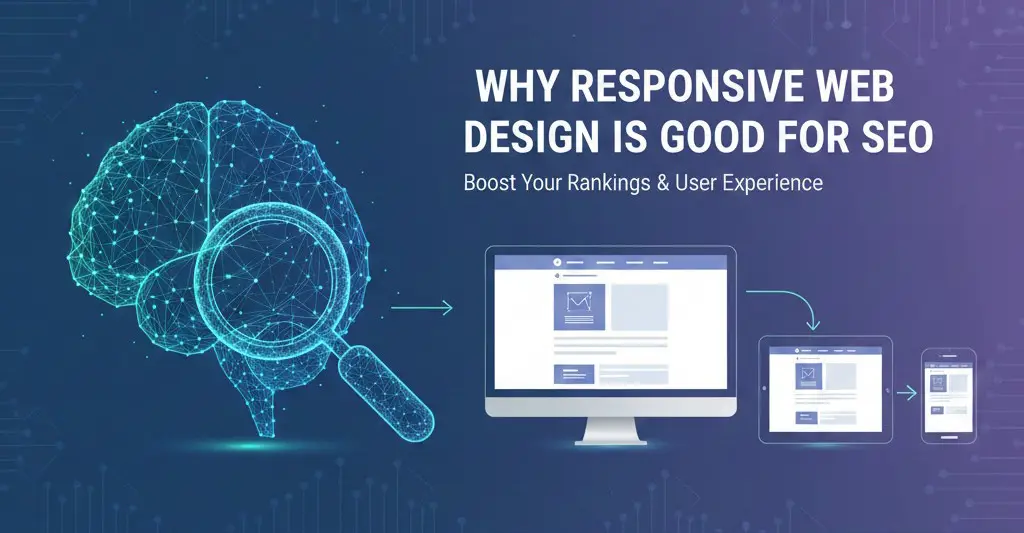 WHY RESPONSIVE WEB DESIGN IS GOOD FOR SEO

Boost Your Rankings & User Experience